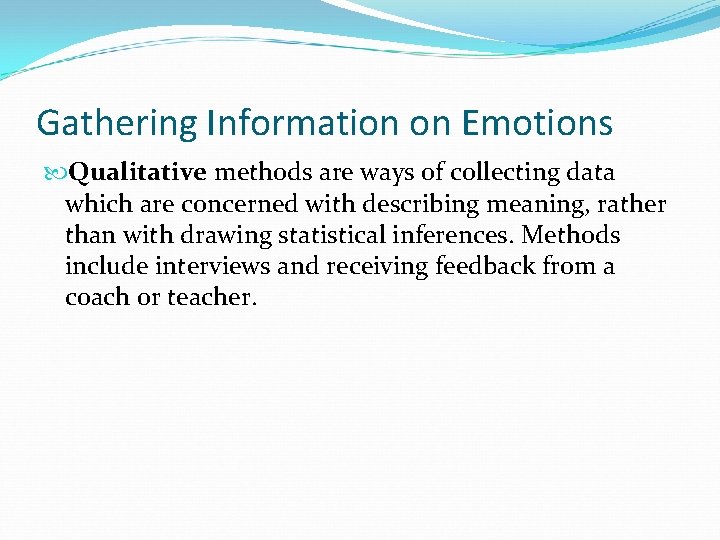 Gathering Information on Emotions

Qualitative methods are ways of collecting data which are concerned with describing meaning, rather than with drawing statistical inferences. Methods include interviews and receiving feedback from a coach or teacher.